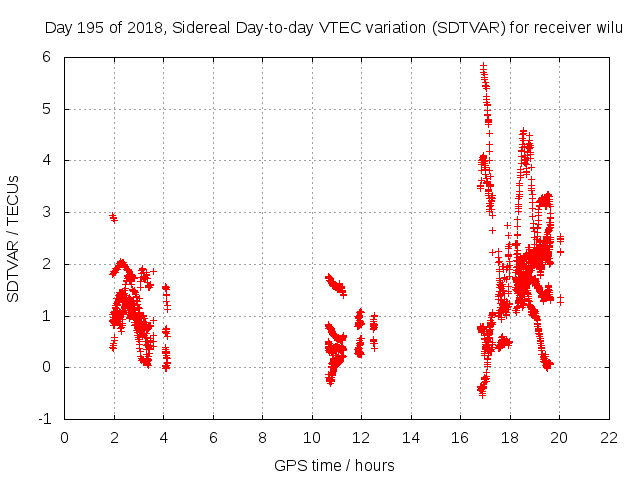 Day 195 of 2018, Sidereal Day-to-day VTEC variation (SDTVAR) for receiver wilu

SDTVAR / TECUs

6
5
4
3
2
1
0
-1

0 2 4 6 8 10 12 14 16 18 20 22

GPS time / hours